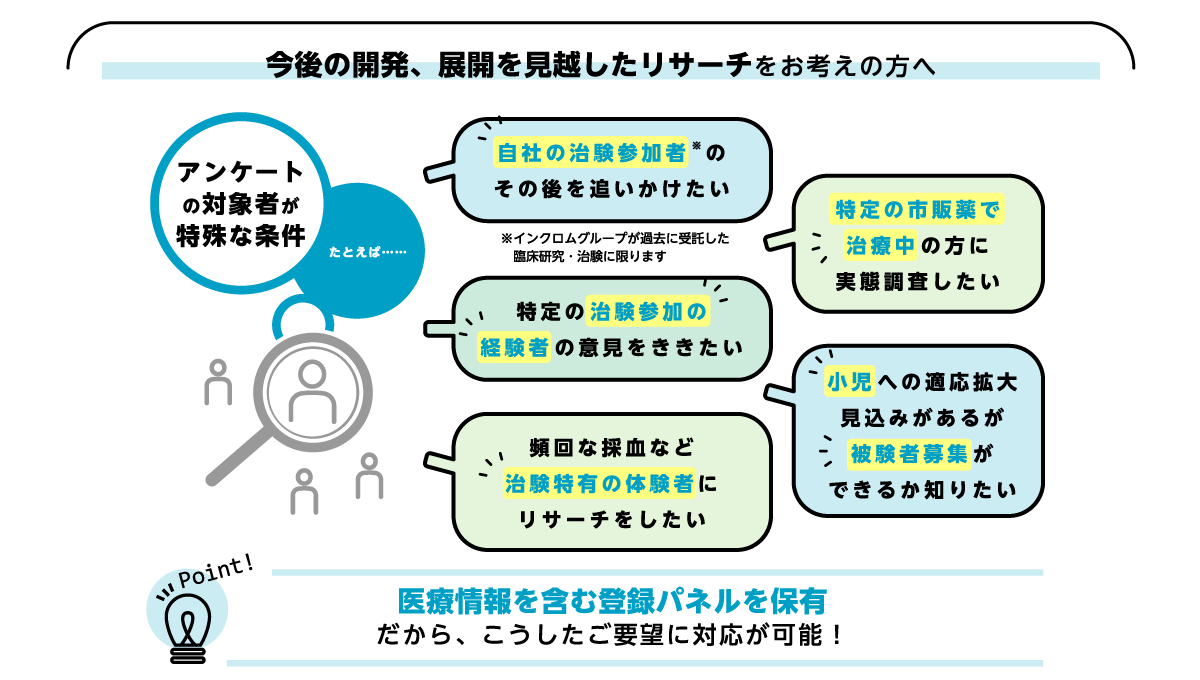 今後の開発、展開を見越したリサーチをお考えの方へ

アンケートの対象者が特殊な条件

たとえば……

自社の治験参加者※のその後を追いかけたい

※インクロムグループが過去に受託した臨床研究・治験に限ります

特定の市販薬で治療中の方に実態調査したい

特定の治験参加の経験者の意見をききたい

小児への適応拡大見込みがあるが被験者募集ができるか知りたい

頻回な採血など治験特有の体験者にリサーチをしたい

Point!

医療情報を含む登録パネルを保有
だから、こうしたご要望に対応が可能！